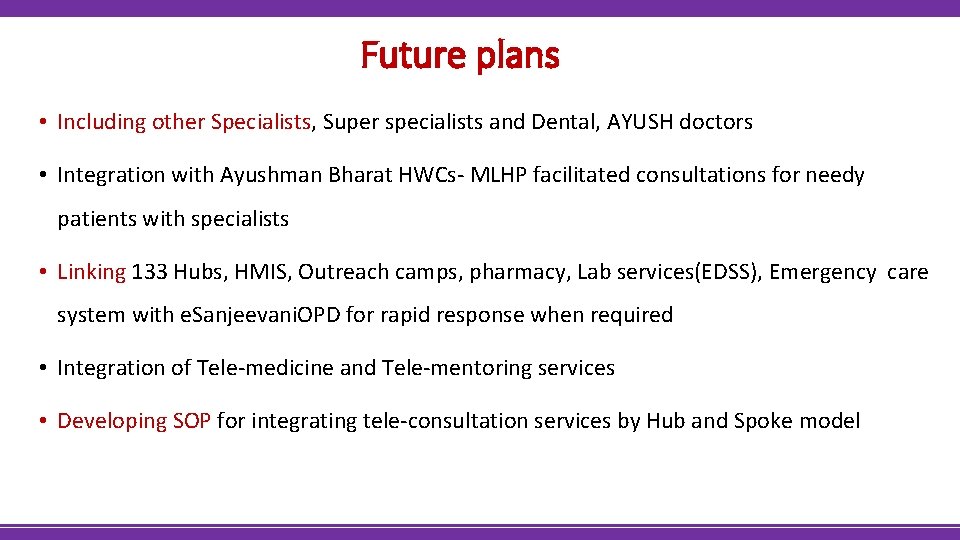 Future plans

• Including other Specialists, Super specialists and Dental, AYUSH doctors

• Integration with Ayushman Bharat HWCs- MLHP facilitated consultations for needy patients with specialists

• Linking 133 Hubs, HMIS, Outreach camps, pharmacy, Lab services(EDSS), Emergency care system with eSanjeevaniOPD for rapid response when required

• Integration of Tele-medicine and Tele-mentoring services

• Developing SOP for integrating tele-consultation services by Hub and Spoke model